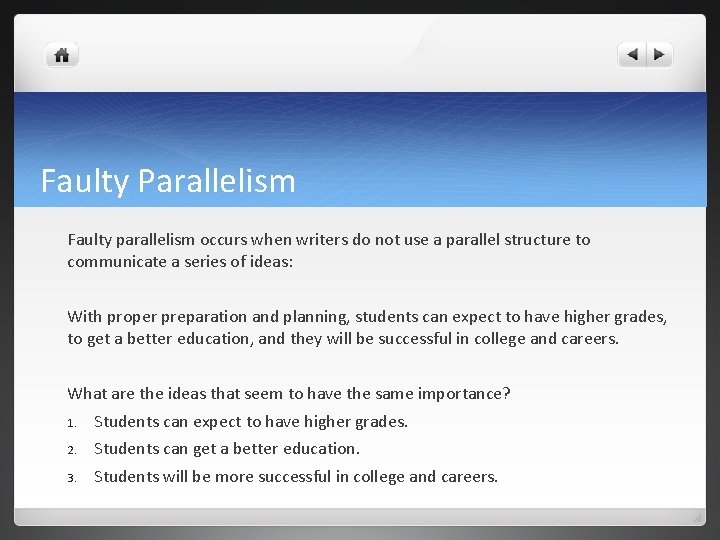 Faulty Parallelism

Faulty parallelism occurs when writers do not use a parallel structure to communicate a series of ideas:

With proper preparation and planning, students can expect to have higher grades, to get a better education, and they will be successful in college and careers.

What are the ideas that seem to have the same importance?

1. Students can expect to have higher grades.
2. Students can get a better education.
3. Students will be more successful in college and careers.